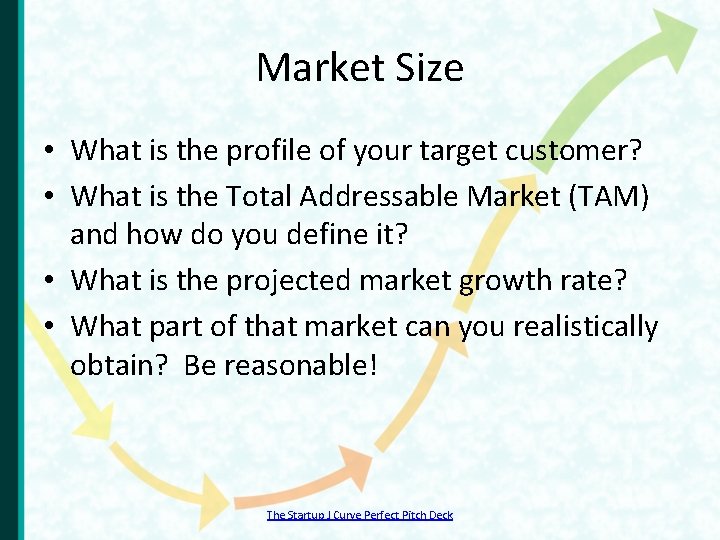 Market Size

• What is the profile of your target customer?
• What is the Total Addressable Market (TAM) and how do you define it?
• What is the projected market growth rate?
• What part of that market can you realistically obtain? Be reasonable!

The Startup J Curve Perfect Pitch Deck